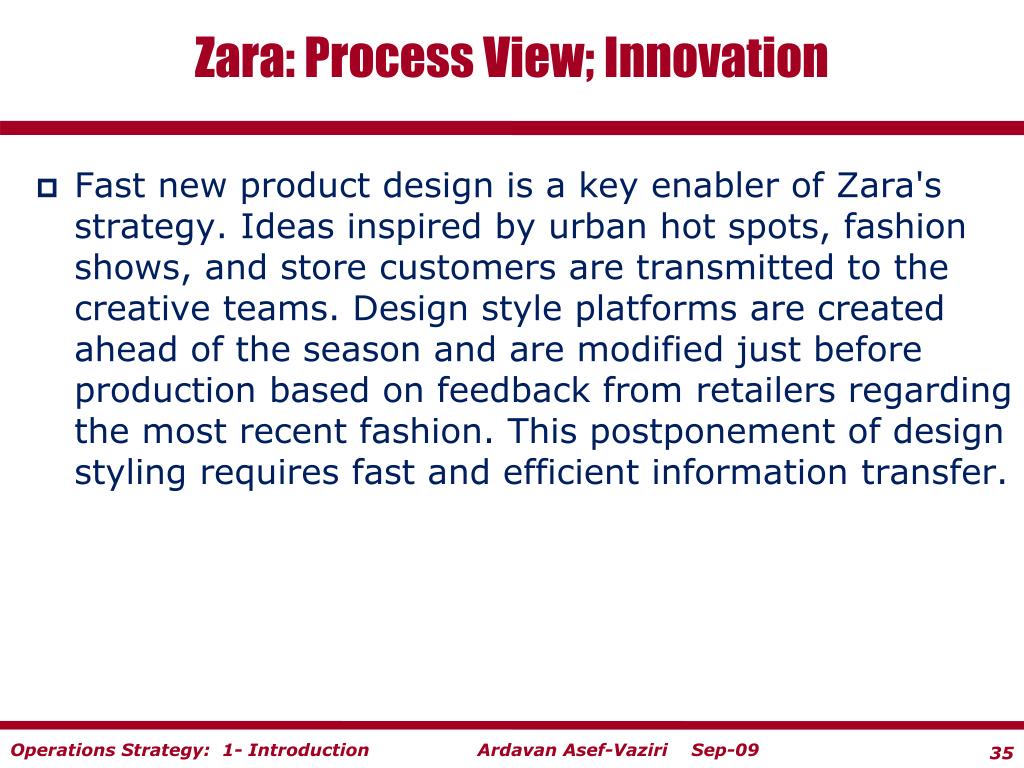 Zara: Process View; Innovation

Fast new product design is a key enabler of Zara's strategy. Ideas inspired by urban hot spots, fashion shows, and store customers are transmitted to the creative teams. Design style platforms are created ahead of the season and are modified just before production based on feedback from retailers regarding the most recent fashion. This postponement of design styling requires fast and efficient information transfer.

Operations Strategy: 1- Introduction Ardavan Asef-Vaziri Sep-09 35